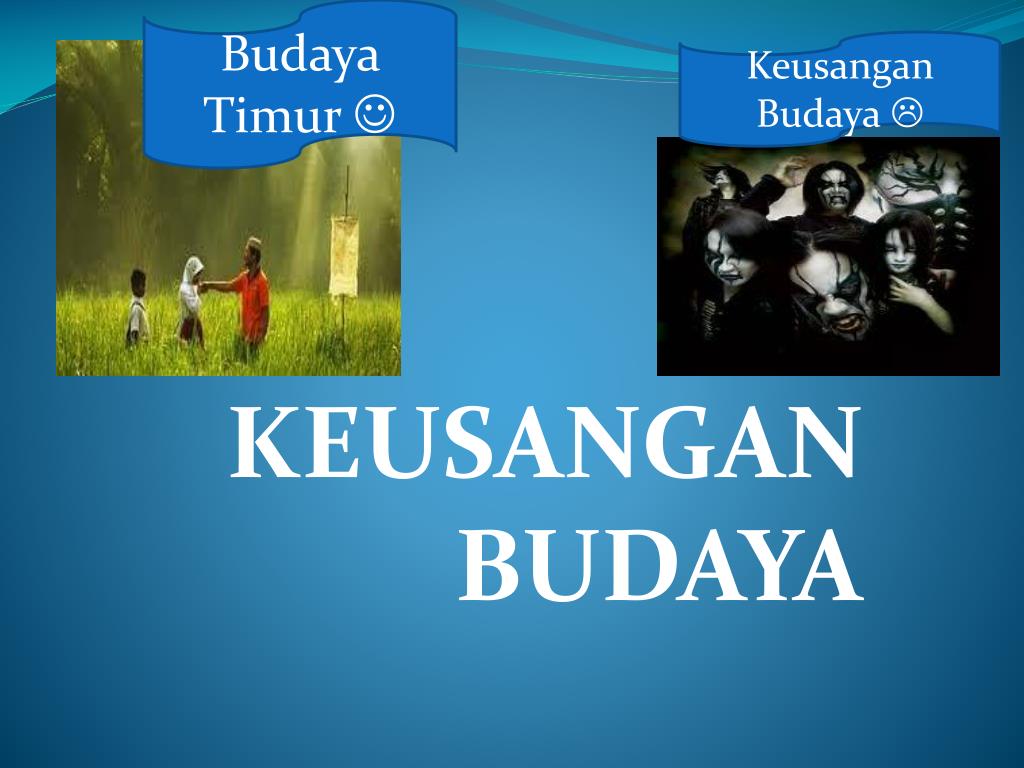 Budaya Timur ☺

Keusangan Budaya ☹

KEUSANGAN BUDAYA